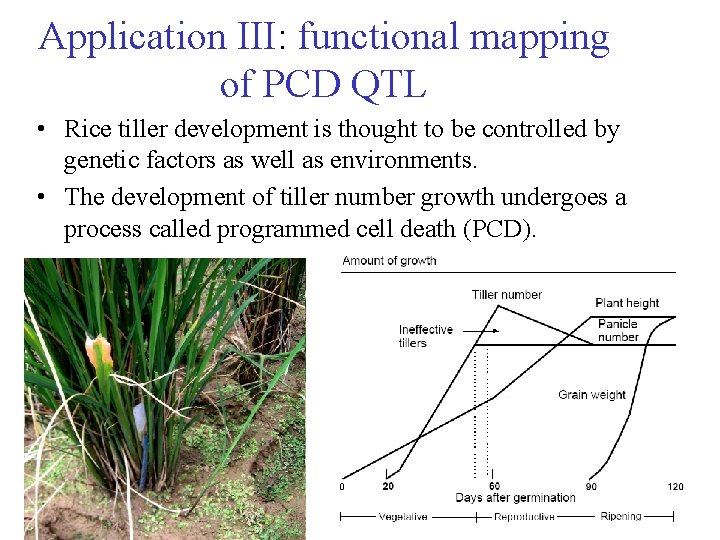 Application III: functional mapping of PCD QTL

• Rice tiller development is thought to be controlled by genetic factors as well as environments.

• The development of tiller number growth undergoes a process called programmed cell death (PCD).

Amount of growth

Tiller number

Plant height

Ineffective tillers

Panicle number

Grain weight

0
20
60
90
120

Days after germination

Vegetative
Reproductive
Ripening